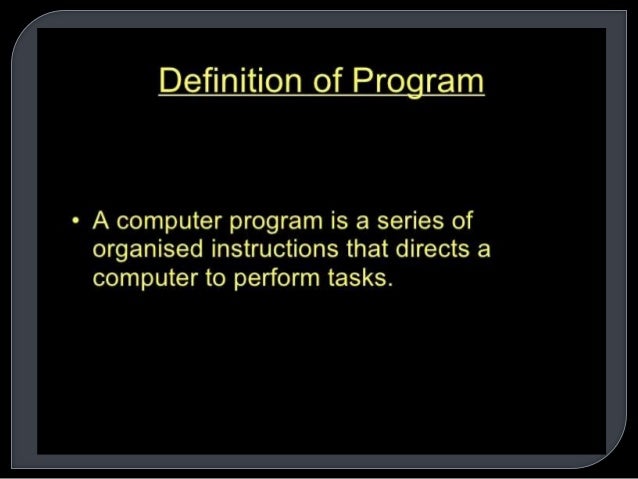 Definition of Program

• A computer program is a series of organised instructions that directs a computer to perform tasks.